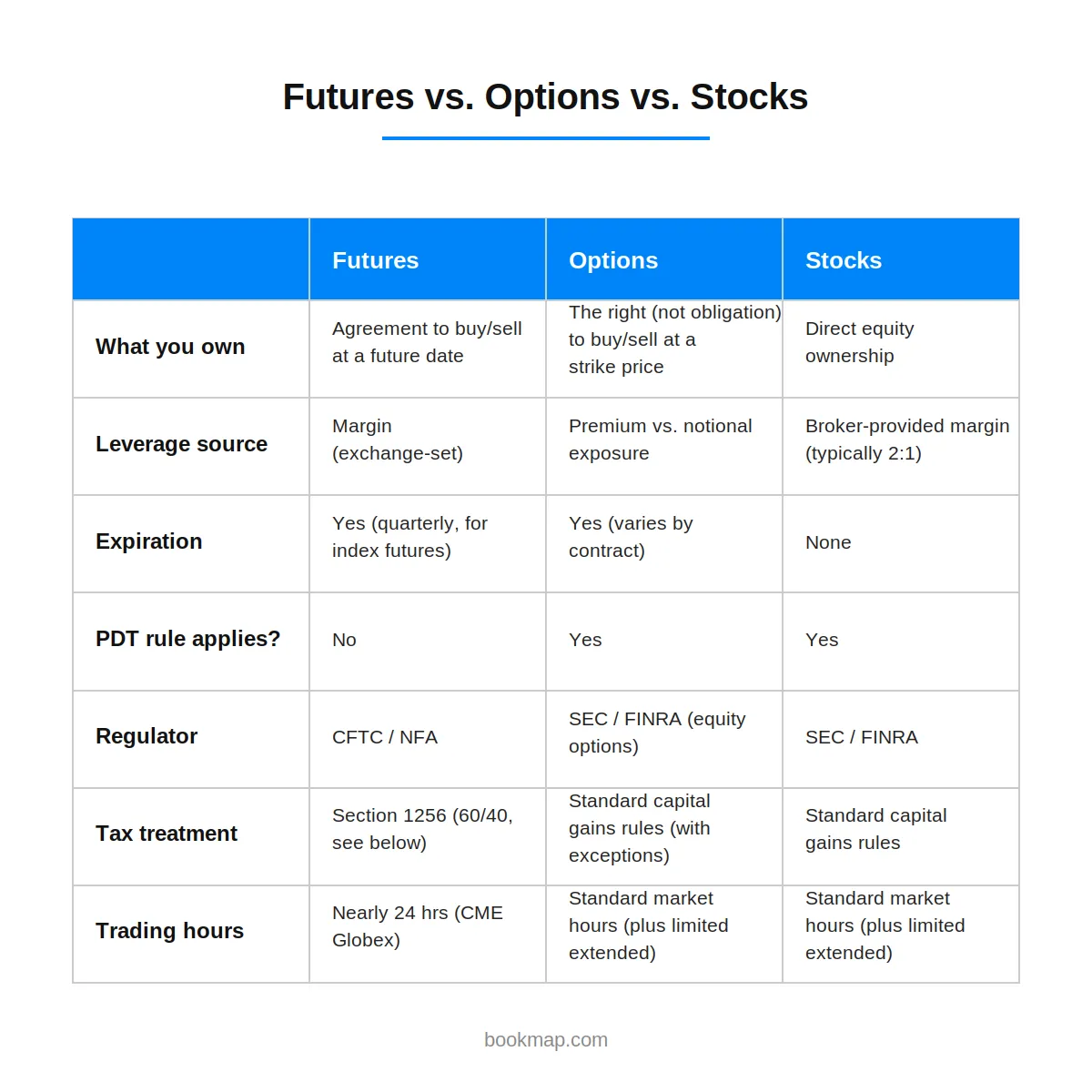 Futures vs. Options vs. Stocks

| | Futures | Options | Stocks |
|---|---|---|---|
| What you own | Agreement to buy/sell at a future date | The right (not obligation) to buy/sell at a strike price | Direct equity ownership |
| Leverage source | Margin (exchange-set) | Premium vs. notional exposure | Broker-provided margin (typically 2:1) |
| Expiration | Yes (quarterly, for index futures) | Yes (varies by contract) | None |
| PDT rule applies? | No | Yes | Yes |
| Regulator | CFTC / NFA | SEC / FINRA (equity options) | SEC / FINRA |
| Tax treatment | Section 1256 (60/40, see below) | Standard capital gains rules (with exceptions) | Standard capital gains rules |
| Trading hours | Nearly 24 hrs (CME Globex) | Standard market hours (plus limited extended) | Standard market hours (plus limited extended) |

bookmap.com